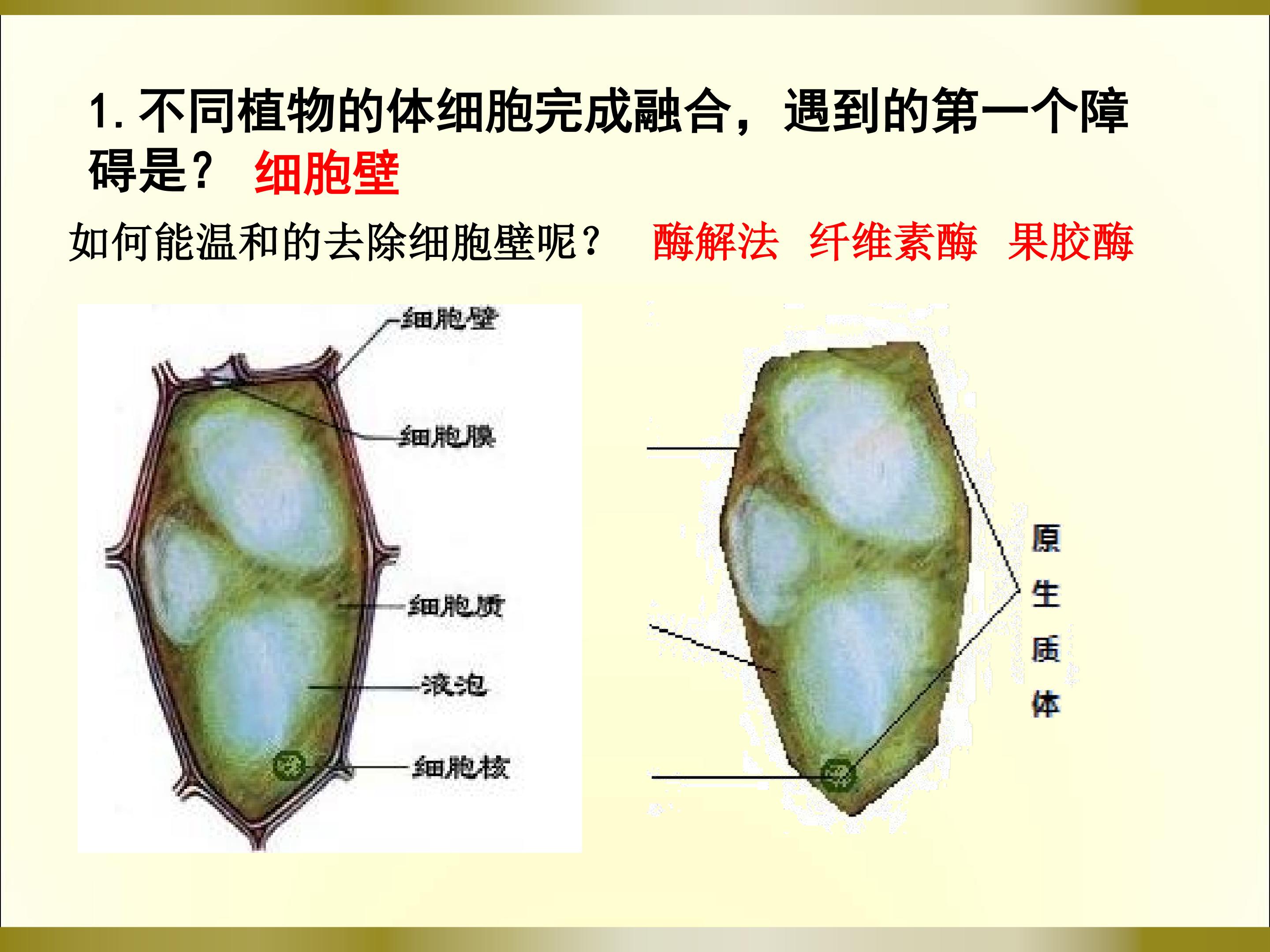 1. 不同植物的体细胞完成融合，遇到的第一个障碍是？ 细胞壁

如何能温和的去除细胞壁呢？ 酶解法 纤维素酶 果胶酶

细胞壁

细胞膜

细胞质

液泡

细胞核

原生质体